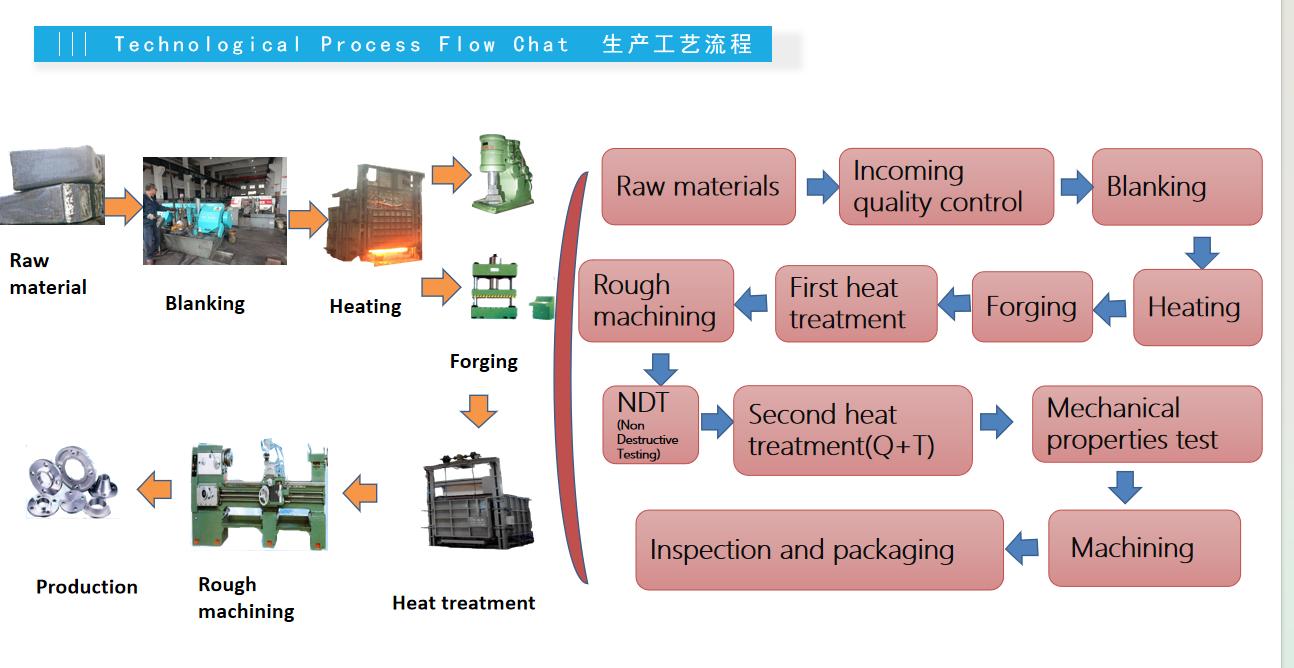 Technological Process Flow Chat 生产工艺流程

Raw material

Blanking

Heating

Forging

Heat treatment

Rough machining

Production

Raw materials

Incoming quality control

Blanking

Heating

Forging

First heat treatment

Rough machining

NDT (Non Destructive Testing)

Second heat treatment(Q+T)

Mechanical properties test

Machining

Inspection and packaging